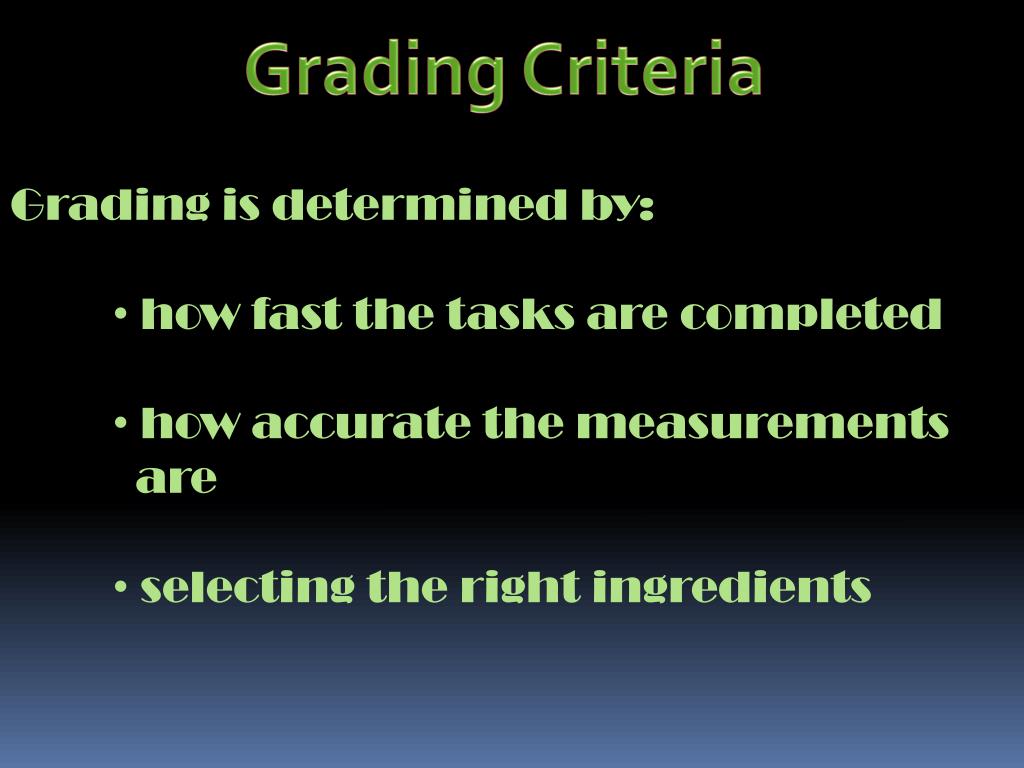 Grading Criteria

Grading is determined by:

• how fast the tasks are completed

• how accurate the measurements are

• selecting the right ingredients